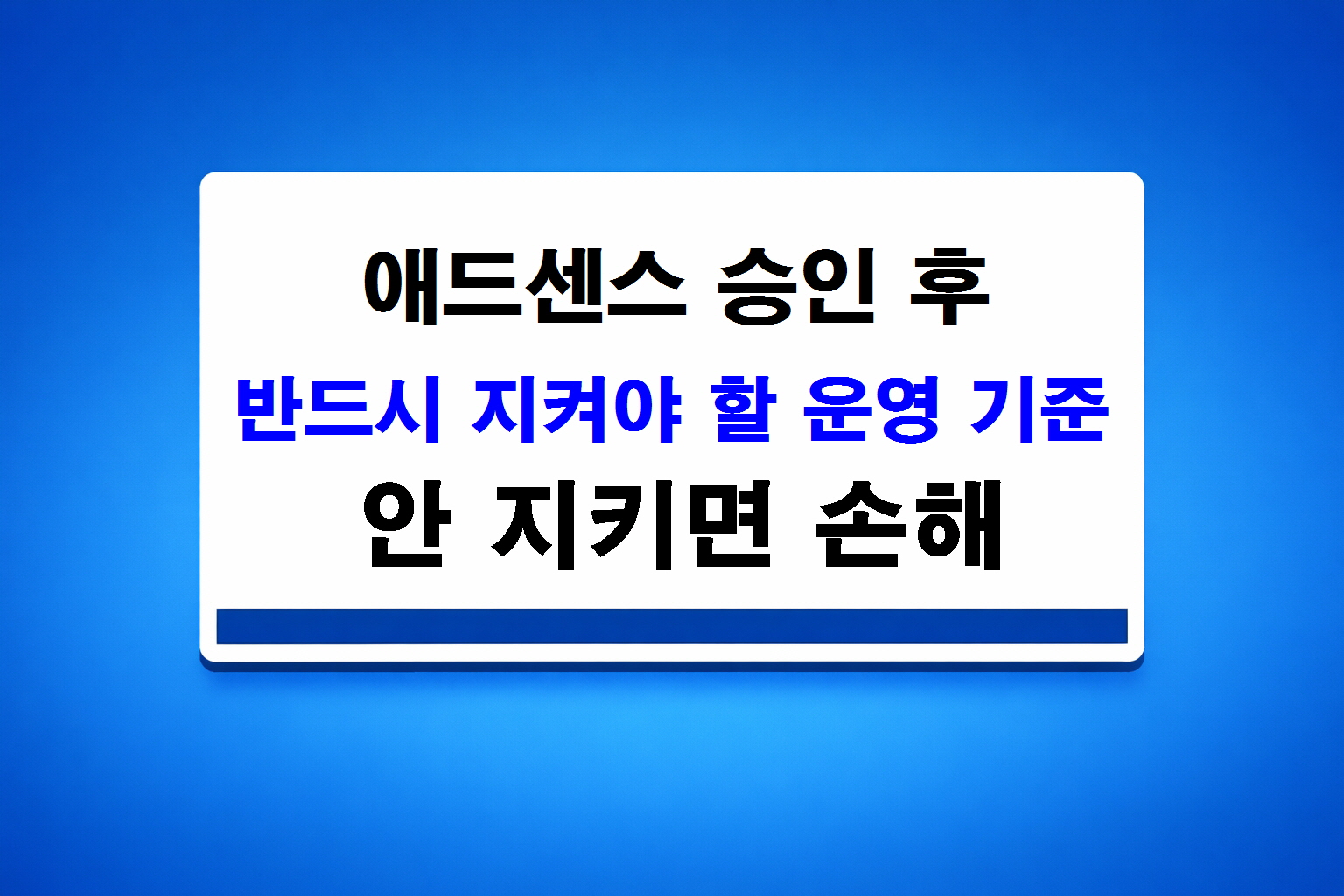 애드센스 승인 후
반드시 지켜야 할 운영 기준
안 지키면 손해